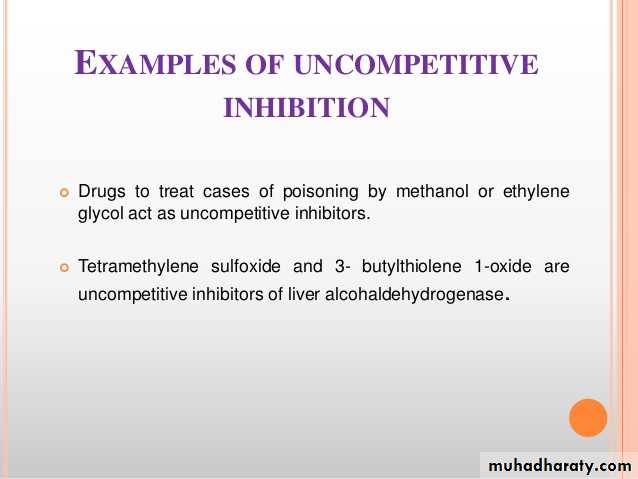 EXAMPLES OF UNCOMPETITIVE INHIBITION

Drugs to treat cases of poisoning by methanol or ethylene glycol act as uncompetitive inhibitors.

Tetramethylene sulfoxide and 3- butylthiolene 1-oxide are uncompetitive inhibitors of liver alcohaldehydrogenase.

muhadharaty.com